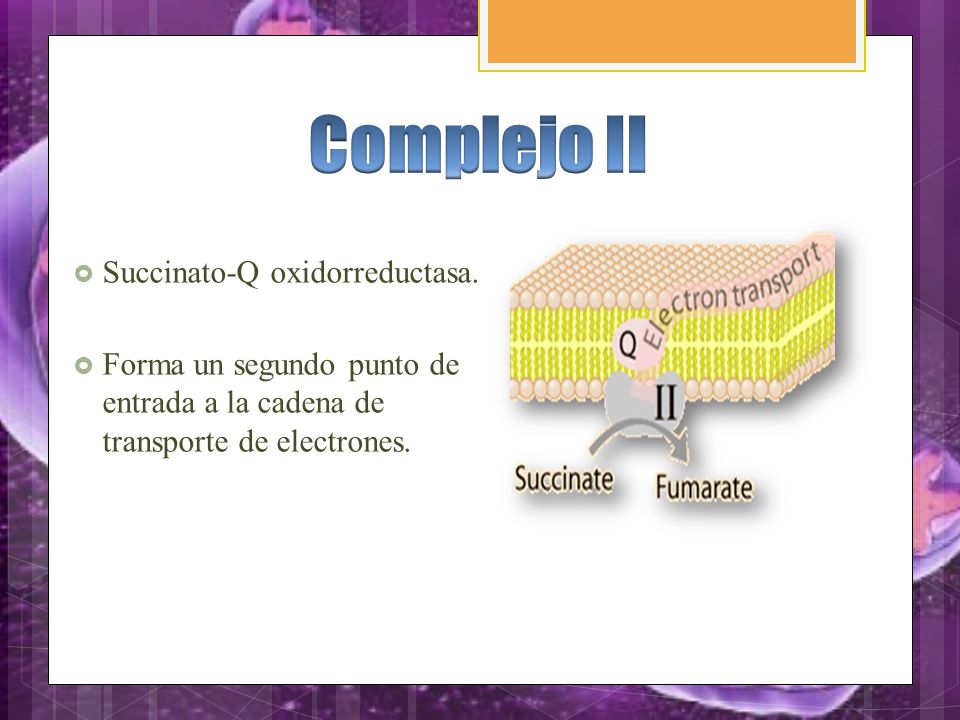 Complejo II

Succinato-Q oxidorreductasa.

Forma un segundo punto de entrada a la cadena de transporte de electrones.

Electron transport
Q
II
Succinate
Fumarate